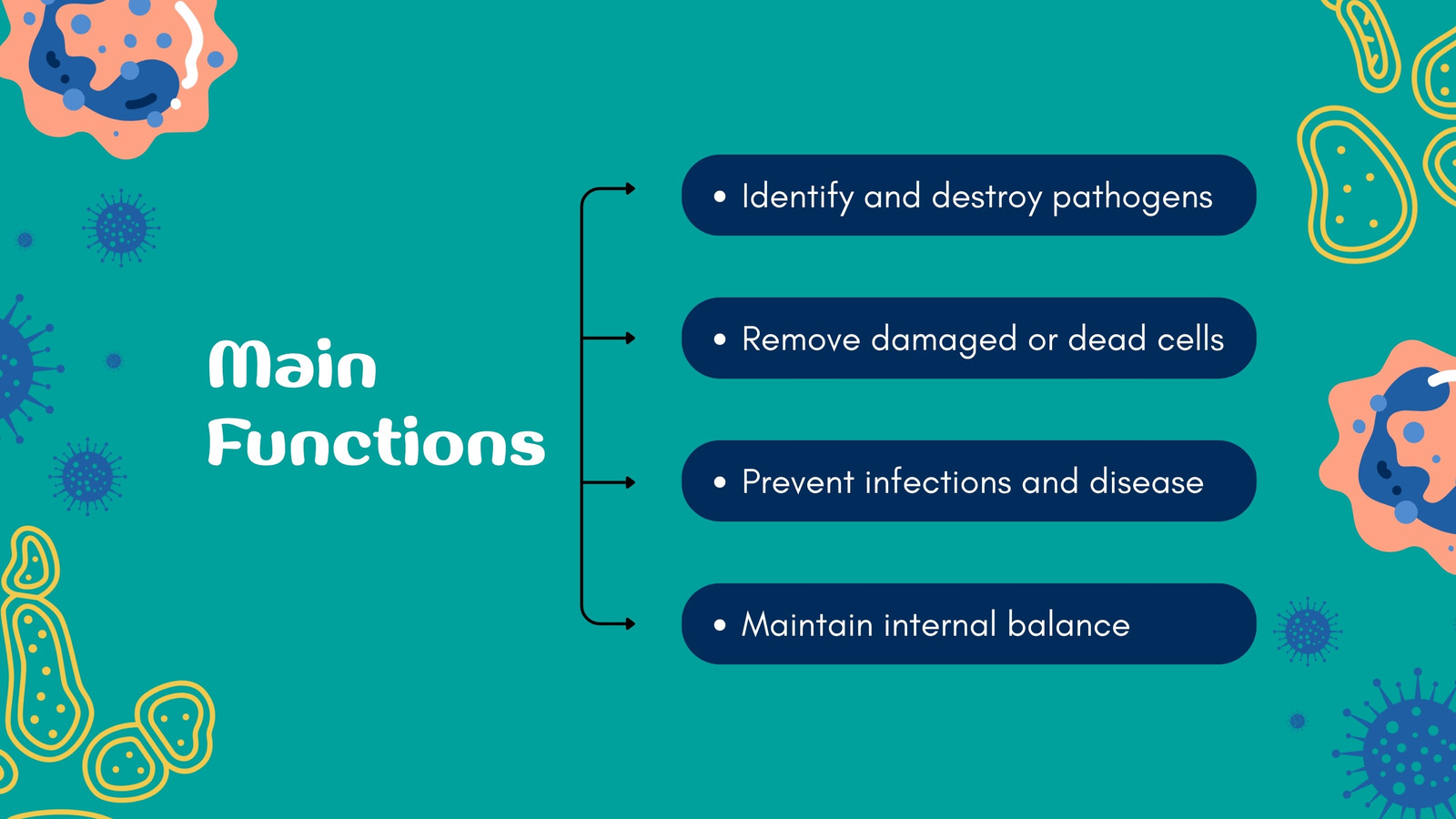 Main Functions

• Identify and destroy pathogens

• Remove damaged or dead cells

• Prevent infections and disease

• Maintain internal balance